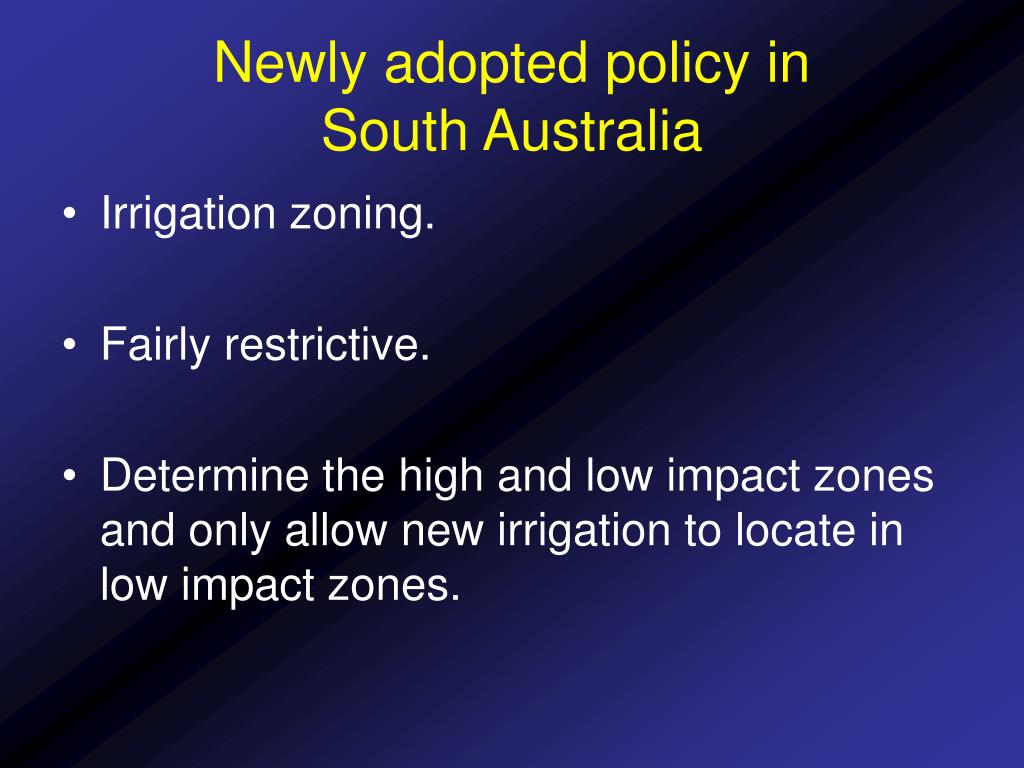 Newly adopted policy in South Australia

• Irrigation zoning.

• Fairly restrictive.

• Determine the high and low impact zones and only allow new irrigation to locate in low impact zones.